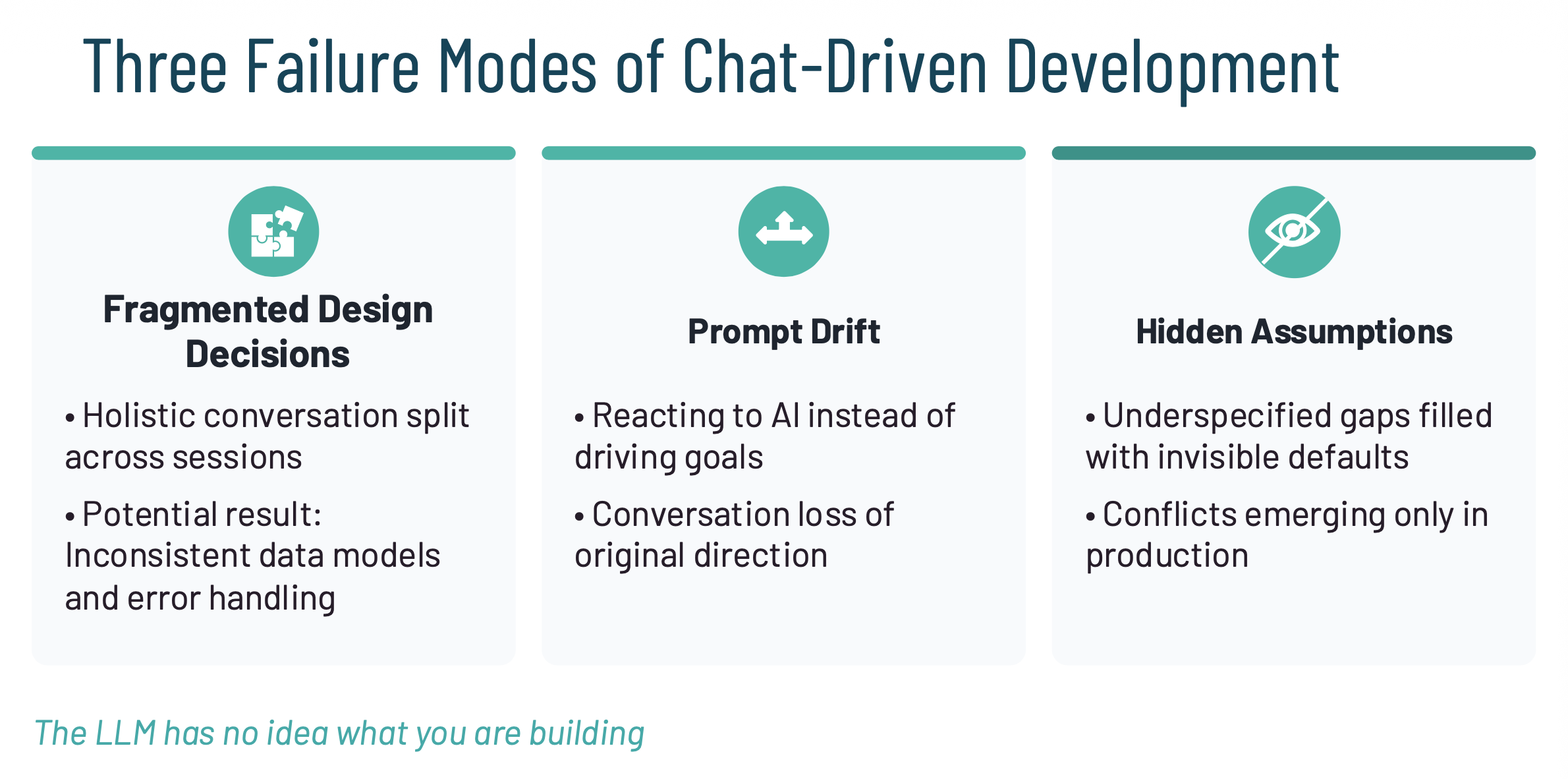 Three Failure Modes of Chat-Driven Development

Fragmented Design Decisions

• Holistic conversation split across sessions

• Potential result: Inconsistent data models and error handling

Prompt Drift

• Reacting to AI instead of driving goals

• Conversation loss of original direction

Hidden Assumptions

• Underspecified gaps filled with invisible defaults

• Conflicts emerging only in production

The LLM has no idea what you are building